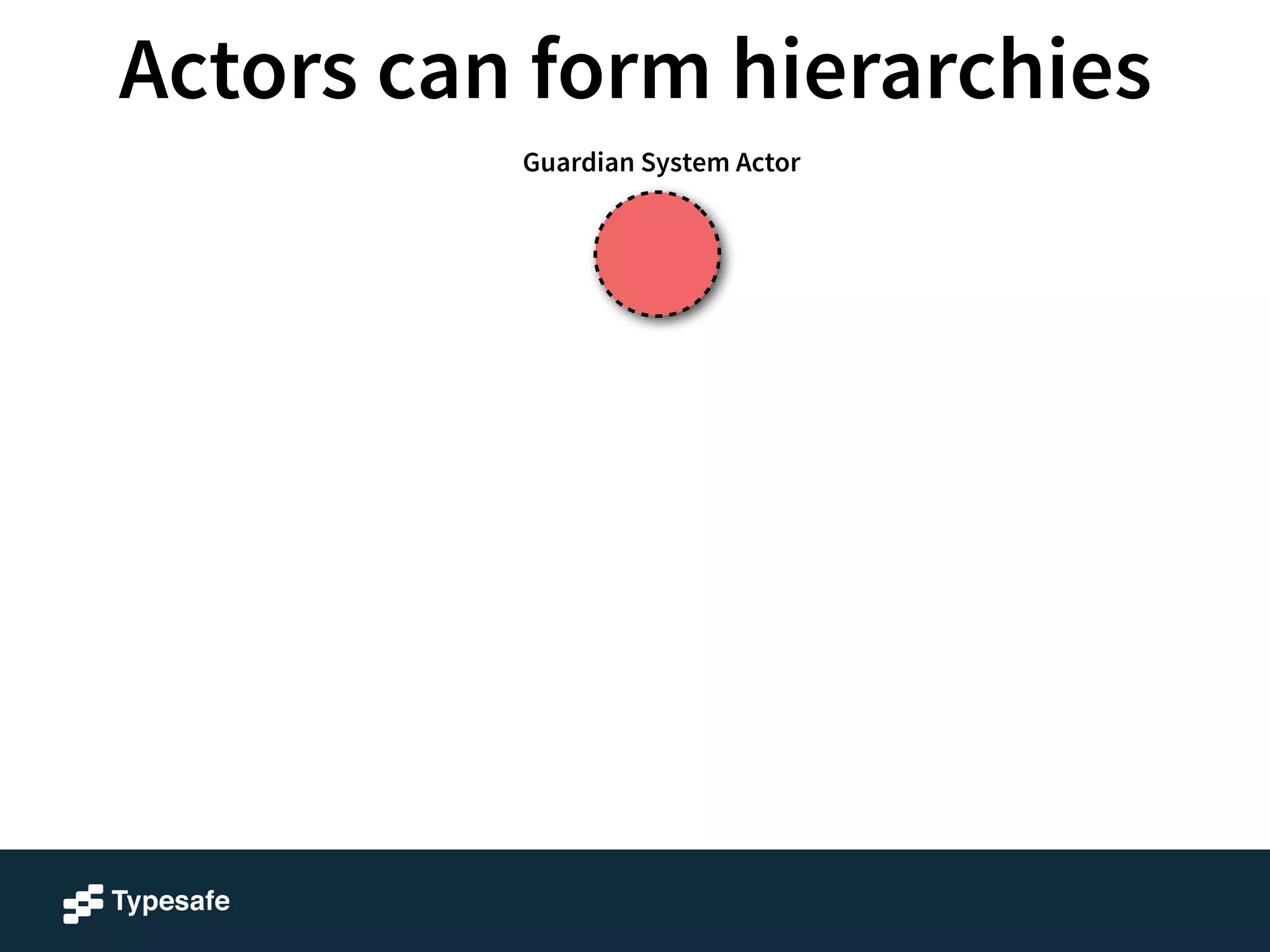 Actors can form hierarchies

Guardian System Actor

Typesafe